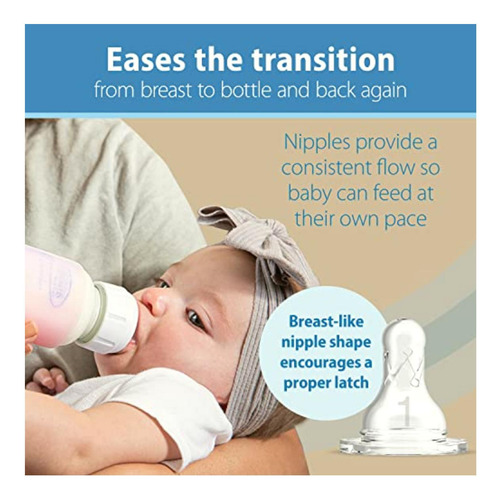 Eases the transition
from breast to bottle and back again

Nipples provide a consistent flow so baby can feed at their own pace

Breast-like nipple shape encourages a proper latch

1